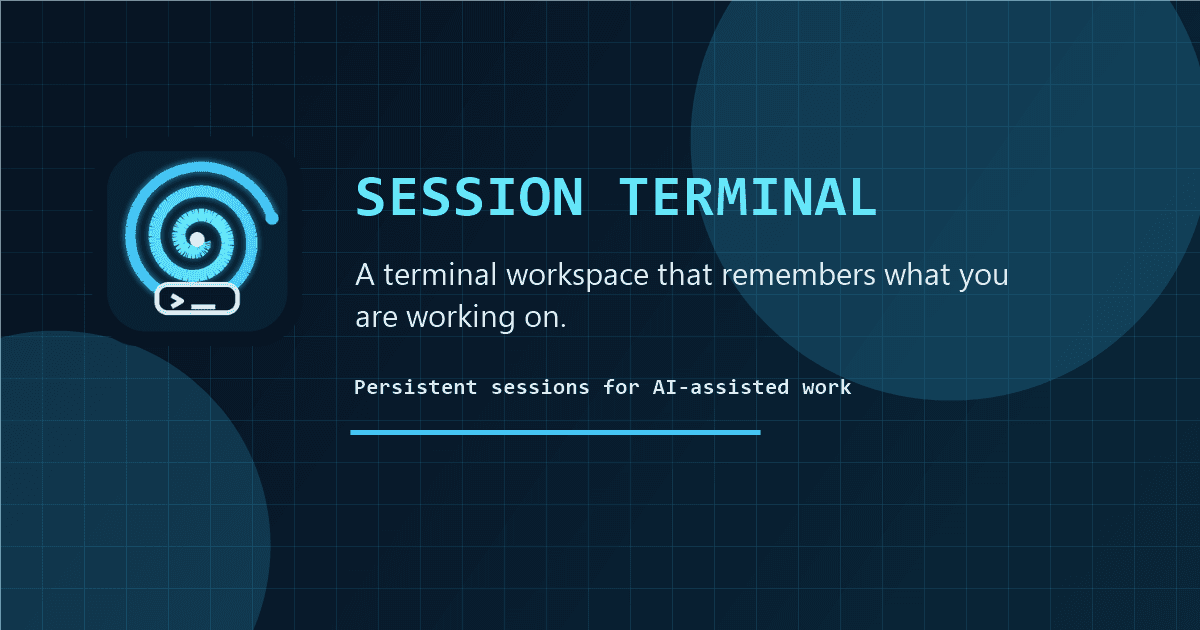 >_

SESSION TERMINAL

A terminal workspace that remembers what you are working on.

Persistent sessions for AI-assisted work